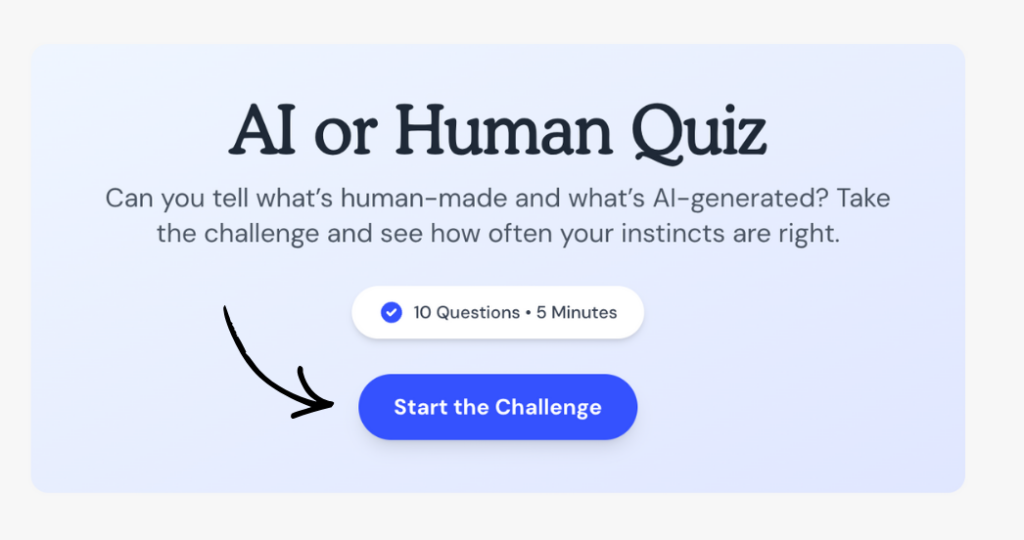 AI or Human Quiz

Can you tell what's human-made and what's AI-generated? Take the challenge and see how often your instincts are right.

10 Questions • 5 Minutes

Start the Challenge